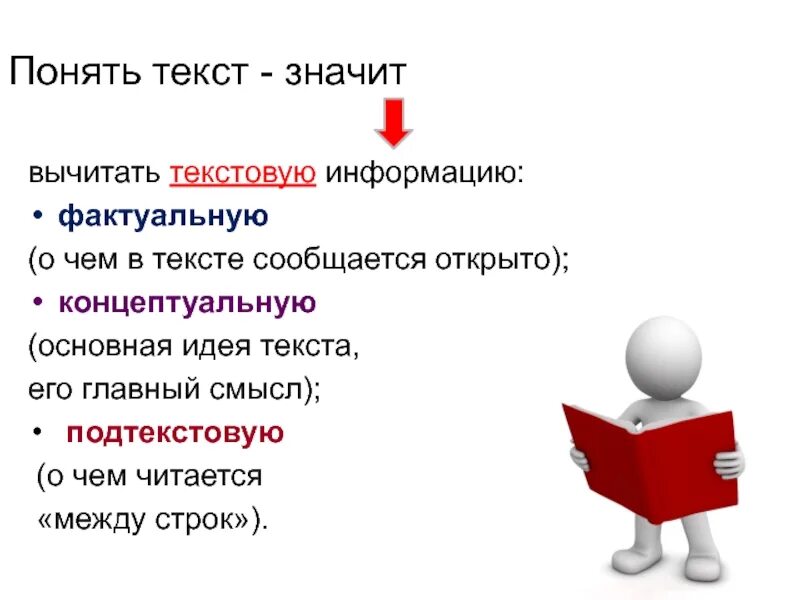 Понять текст - значит

вычитать текстовую информацию:
• фактуальную
(о чем в тексте сообщается открыто);
• концептуальную
(основная идея текста, его главный смысл);
• подтекстовую
(о чем читается «между строк»).